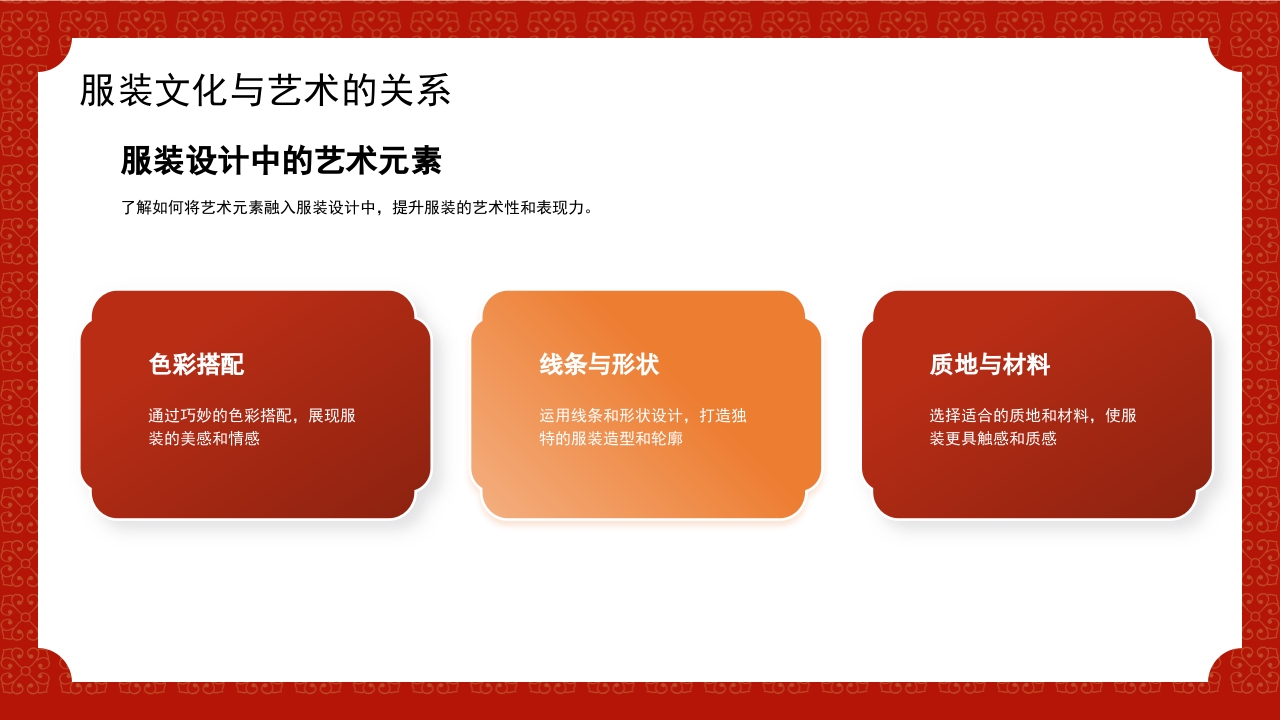 服装文化与艺术的关系

服装设计中的艺术元素

了解如何将艺术元素融入服装设计中，提升服装的艺术性和表现力。

色彩搭配

通过巧妙的色彩搭配，展现服装的美感和情感

线条与形状

运用线条和形状设计，打造独特的服装造型和轮廓

质地与材料

选择适合的质地和材料，使服装更具触感和质感